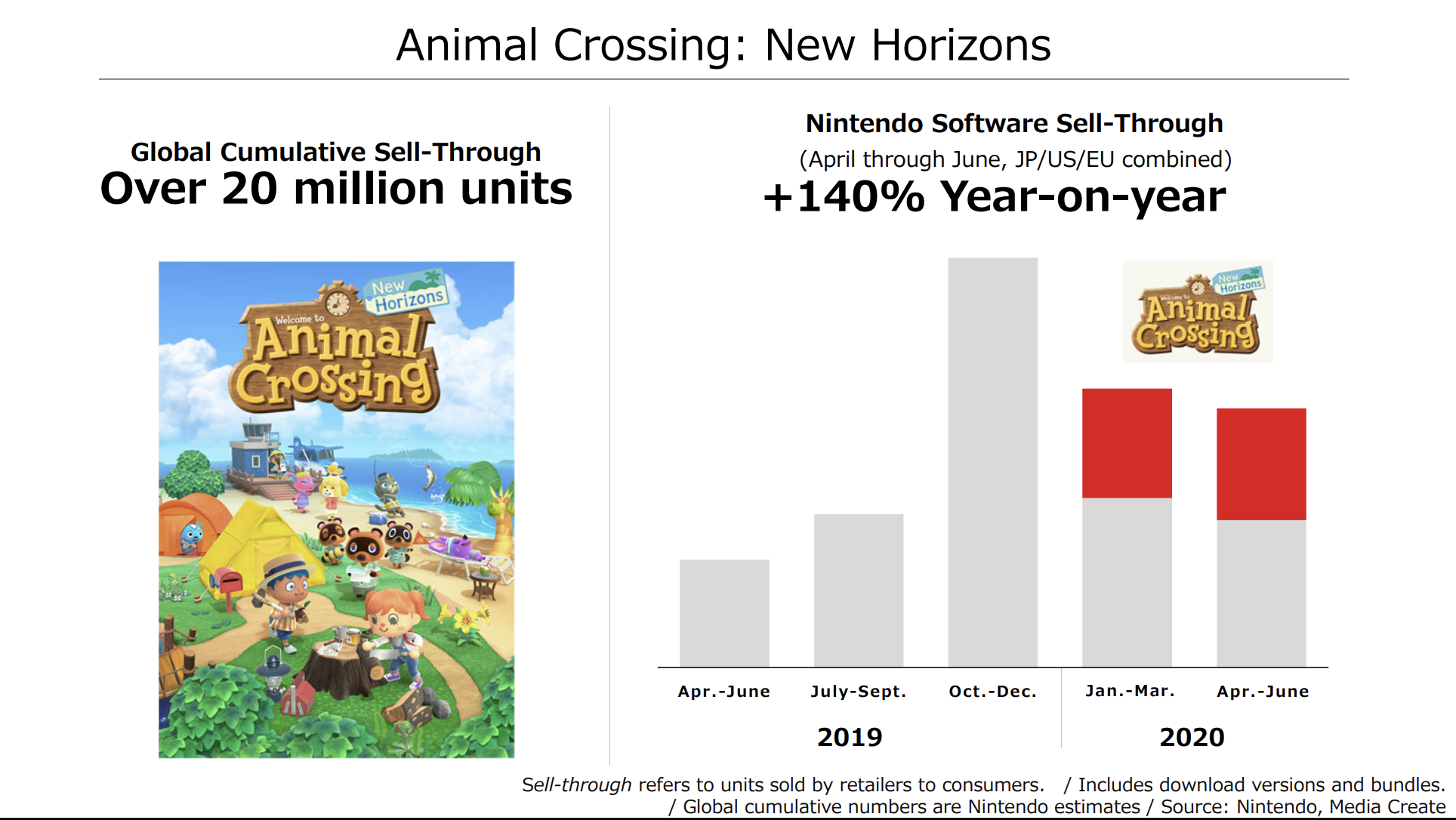 Animal Crossing: New Horizons

Global Cumulative Sell-Through
Over 20 million units

Welcome to Animal Crossing New Horizons

Nintendo Software Sell-Through
(April through June, JP/US/EU combined)
+140% Year-on-year

Welcome to Animal Crossing New Horizons

Apr.-June
July-Sept.
Oct.-Dec.
Jan.-Mar.
Apr.-June

2019
2020

Sell-through refers to units sold by retailers to consumers. / Includes download versions and bundles. / Global cumulative numbers are Nintendo estimates / Source: Nintendo, Media Create